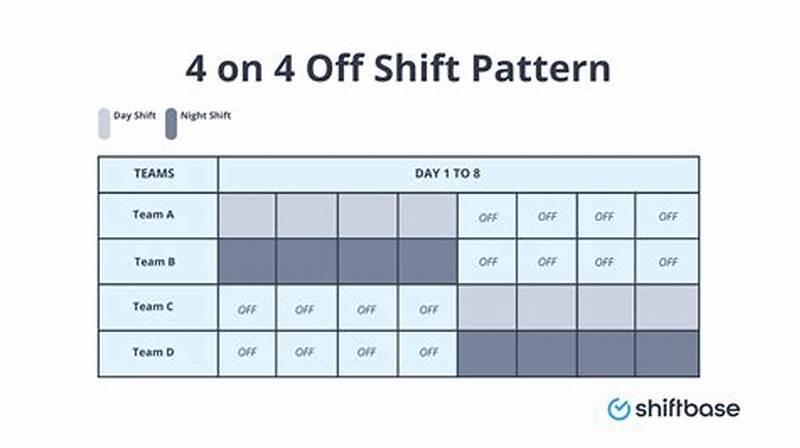 4 on 4 Off Shift Pattern

Day Shift Night Shift

| TEAMS | DAY 1 TO 8 | | | | | | | |
|---|---|---|---|---|---|---|---|---|
| Team A | | | | | OFF | OFF | OFF | OFF |
| Team B | | | | | OFF | OFF | OFF | OFF |
| Team C | OFF | OFF | OFF | OFF | | | | |
| Team D | OFF | OFF | OFF | OFF | | | | |

shiftbase